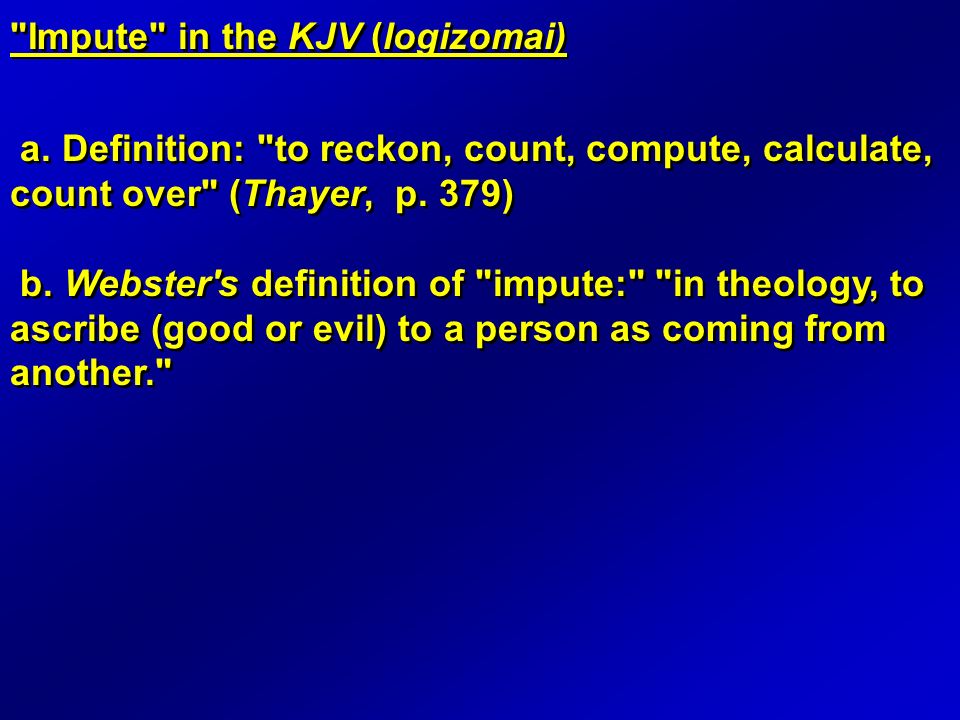 "Impute" in the KJV (logizomai)

a. Definition: "to reckon, count, compute, calculate, count over" (Thayer, p. 379)

b. Webster's definition of "impute:" "in theology, to ascribe (good or evil) to a person as coming from another."